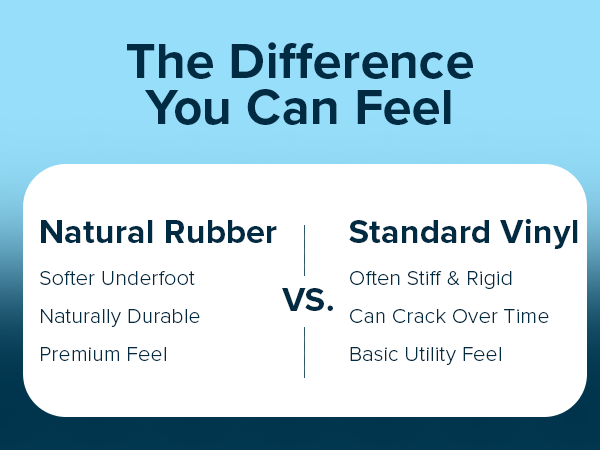 The Difference You Can Feel

Natural Rubber

Softer Underfoot

Naturally Durable

Premium Feel

VS.

Standard Vinyl

Often Stiff & Rigid

Can Crack Over Time

Basic Utility Feel